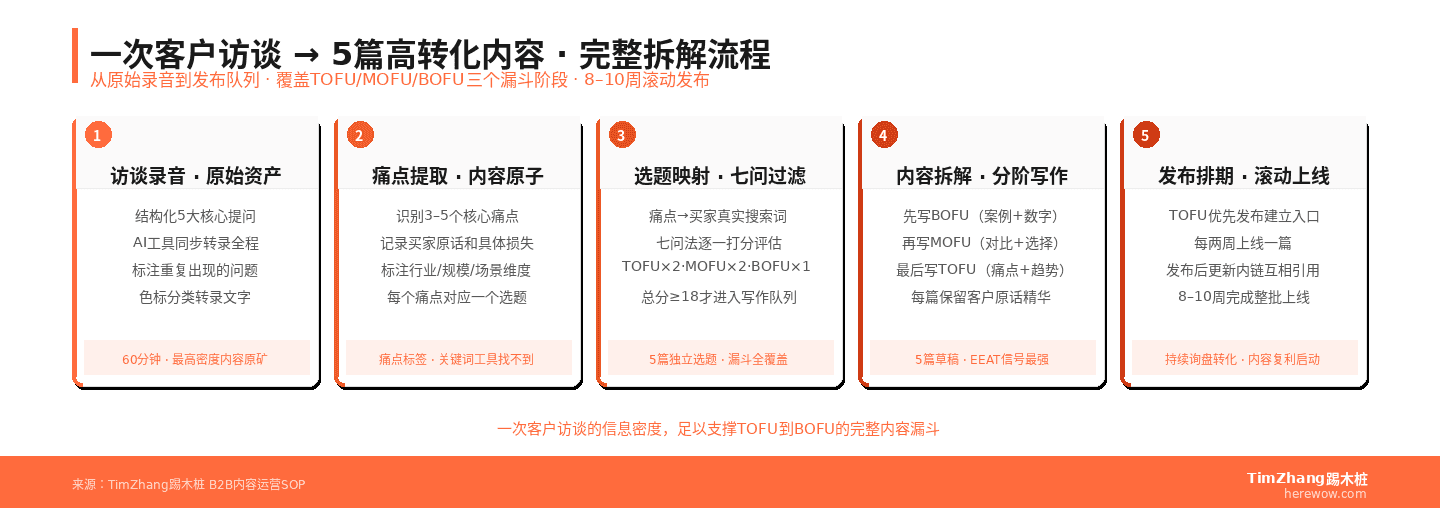 一次客户访谈 → 5篇高转化内容 · 完整拆解流程
从原始录音到发布队列 · 覆盖TOFU/MOFU/BOFU三个漏斗阶段 · 8–10周滚动发布

1
访谈录音 · 原始资产
结构化5大核心提问
AI工具同步转录全程
标注重复出现的问题
色标分类转录文字
60分钟 · 最高密度内容原矿

2
痛点提取 · 内容原子
识别3–5个核心痛点
记录买家原话和具体损失
标注行业/规模/场景维度
每个痛点对应一个选题
痛点标签 · 关键词工具找不到

3
选题映射 · 七问过滤
痛点→买家真实搜索词
七问法逐一打分评估
TOFU×2·MOFU×2·BOFU×1
总分≥18才进入写作队列
5篇独立选题 · 漏斗全覆盖

4
内容拆解 · 分阶写作
先写BOFU（案例+数字）
再写MOFU（对比+选择）
最后写TOFU（痛点+趋势）
每篇保留客户原话精华
5篇草稿 · EEAT信号最强

5
发布排期 · 滚动上线
TOFU优先发布建立入口
每两周上线一篇
发布后更新内链互相引用
8–10周完成整批上线
持续询盘转化 · 内容复利启动

一次客户访谈的信息密度，足以支撑TOFU到BOFU的完整内容漏斗

来源：TimZhang踢木桩 B2B内容运营SOP
TimZhang踢木桩
herewow.com